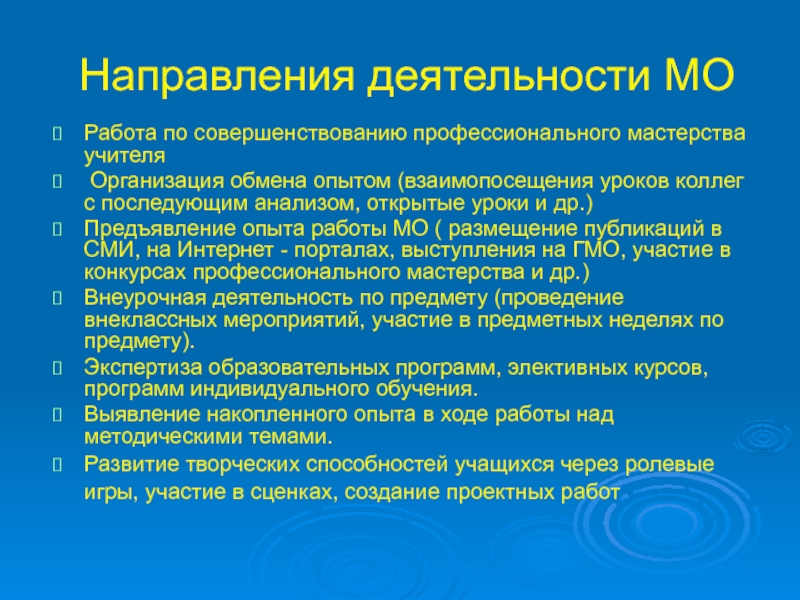 Направления деятельности МО

Работа по совершенствованию профессионального мастерства учителя

Организация обмена опытом (взаимопосещения уроков коллег с последующим анализом, открытые уроки и др.)

Предъявление опыта работы МО ( размещение публикаций в СМИ, на Интернет - порталах, выступления на ГМО, участие в конкурсах профессионального мастерства и др.)

Внеурочная деятельность по предмету (проведение внеклассных мероприятий, участие в предметных неделях по предмету).

Экспертиза образовательных программ, элективных курсов, программ индивидуального обучения.

Выявление накопленного опыта в ходе работы над методическими темами.

Развитие творческих способностей учащихся через ролевые игры, участие в сценках, создание проектных работ